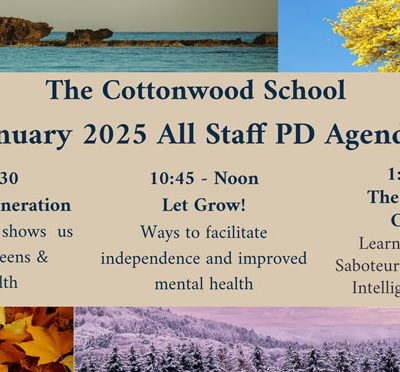 The Cottonwood School

nuary 2025 All Staff PD Agend

30
neration
shows us
eens &
lth

10:45 - Noon
Let Grow!
Ways to facilitate independence and improved mental health

1:
The
C
Learn
Saboteur
Intellig